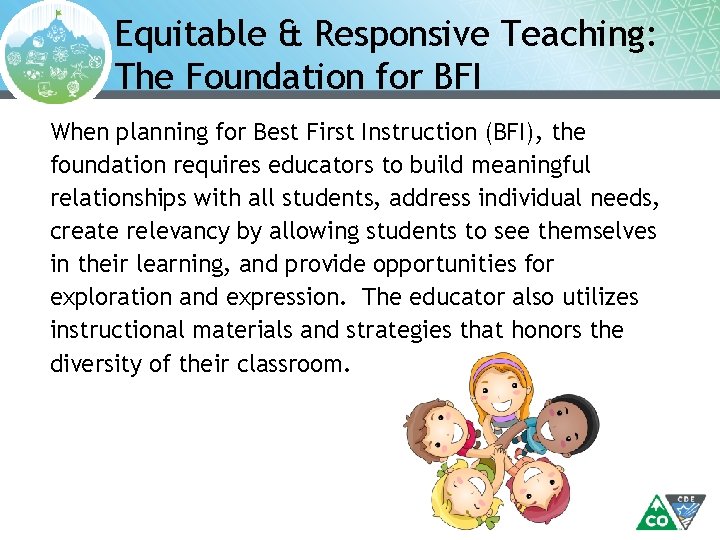 Equitable & Responsive Teaching: The Foundation for BFI

When planning for Best First Instruction (BFI), the foundation requires educators to build meaningful relationships with all students, address individual needs, create relevancy by allowing students to see themselves in their learning, and provide opportunities for exploration and expression. The educator also utilizes instructional materials and strategies that honors the diversity of their classroom.

CO CDE